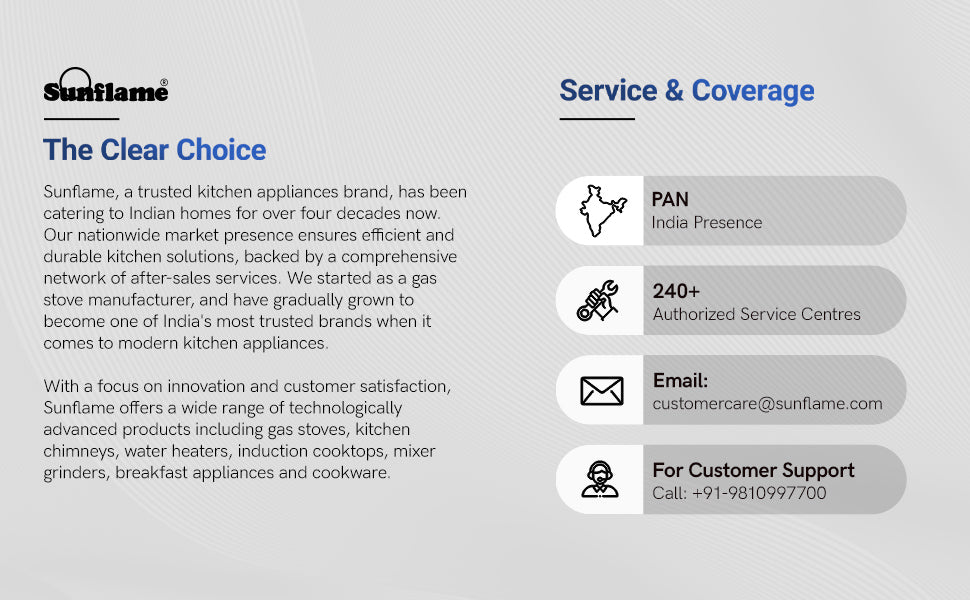 Sunflame®

The Clear Choice

Sunflame, a trusted kitchen appliances brand, has been catering to Indian homes for over four decades now. Our nationwide market presence ensures efficient and durable kitchen solutions, backed by a comprehensive network of after-sales services. We started as a gas stove manufacturer, and have gradually grown to become one of India's most trusted brands when it comes to modern kitchen appliances.

With a focus on innovation and customer satisfaction, Sunflame offers a wide range of technologically advanced products including gas stoves, kitchen chimneys, water heaters, induction cooktops, mixer grinders, breakfast appliances and cookware.

Service & Coverage

PAN
India Presence

240+
Authorized Service Centres

Email:
customercare@sunflame.com

For Customer Support
Call: +91-9810997700